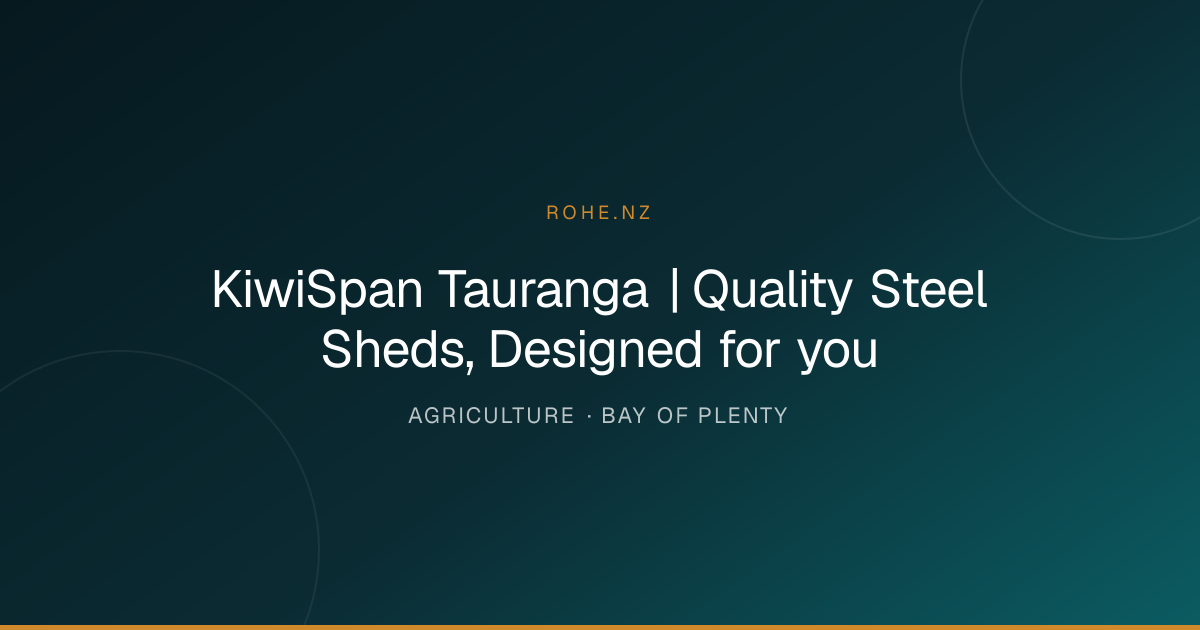 ROHE.NZ

KiwiSpan Tauranga | Quality Steel Sheds, Designed for you

AGRICULTURE · BAY OF PLENTY